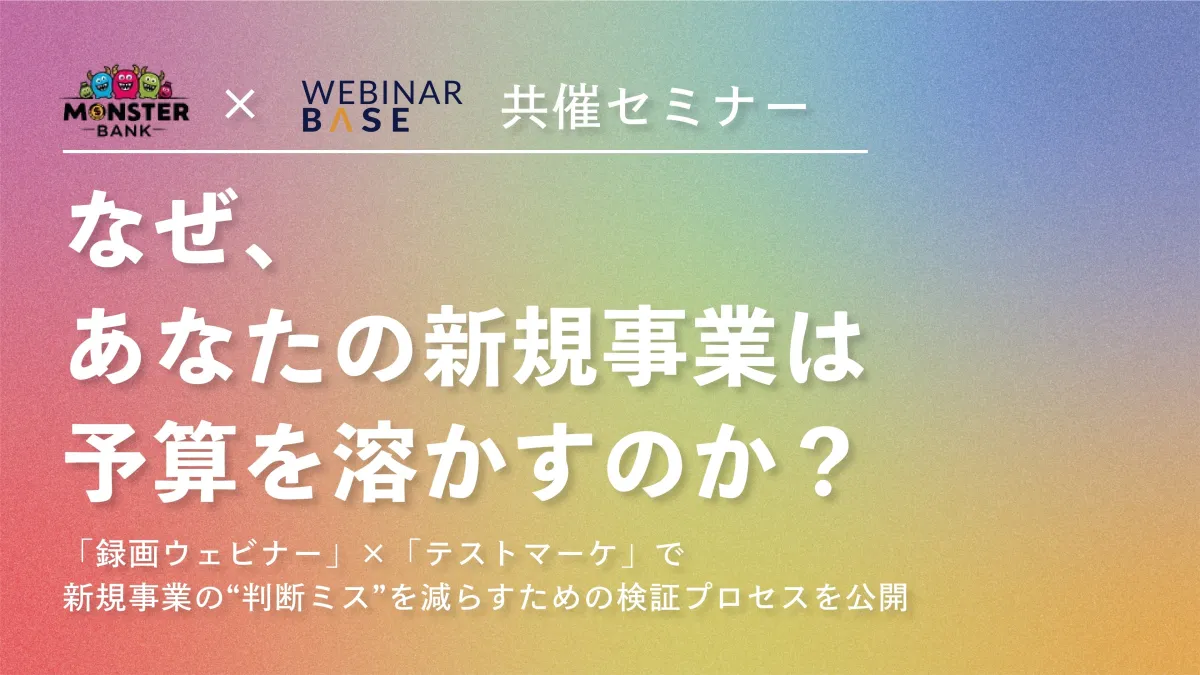 MONSTER BANK × WEBINAR BASE 共催セミナー

なぜ、
あなたの新規事業は
予算を溶かすのか？

「録画ウェビナー」×「テストマーケ」で
新規事業の“判断ミス”を減らすための検証プロセスを公開